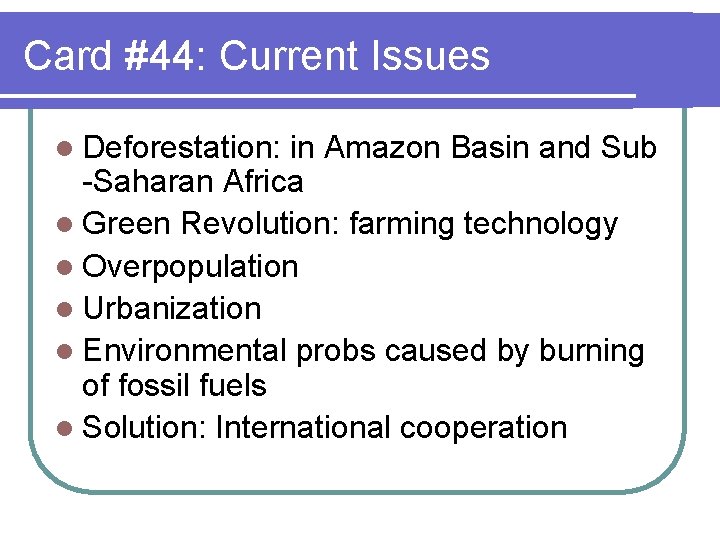 Card #44: Current Issues

- Deforestation: in Amazon Basin and Sub -Saharan Africa
- Green Revolution: farming technology
- Overpopulation
- Urbanization
- Environmental probs caused by burning of fossil fuels
- Solution: International cooperation